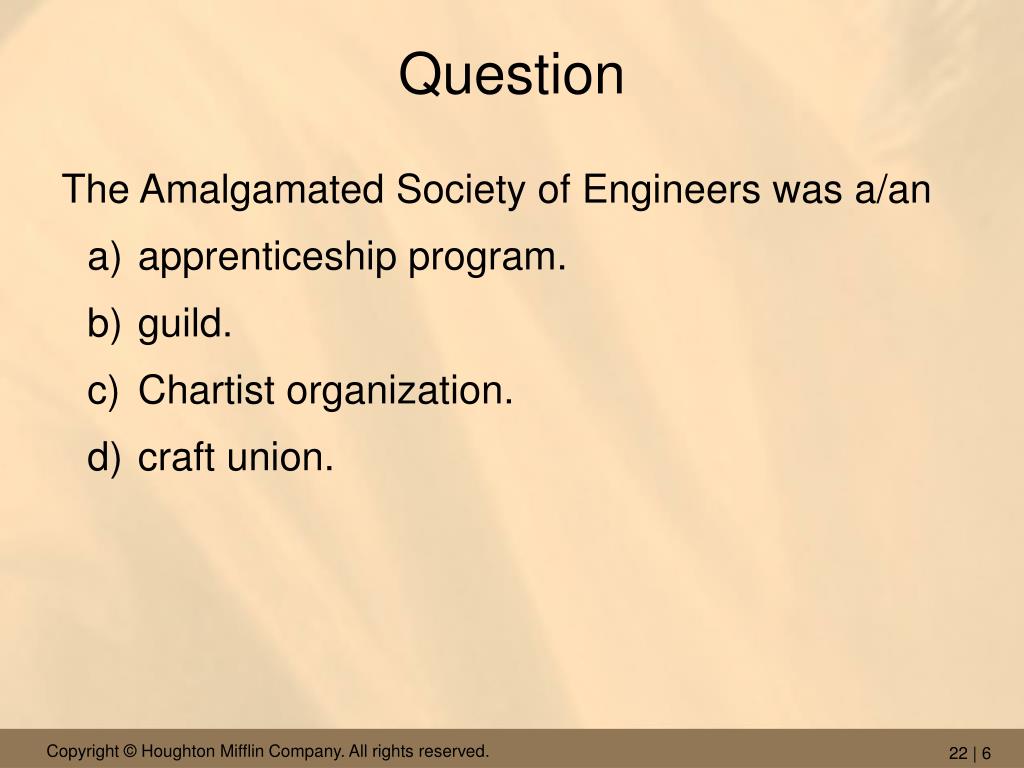 Question

The Amalgamated Society of Engineers was a/an

a) apprenticeship program.

b) guild.

c) Chartist organization.

d) craft union.

Copyright © Houghton Mifflin Company. All rights reserved.

22 | 6